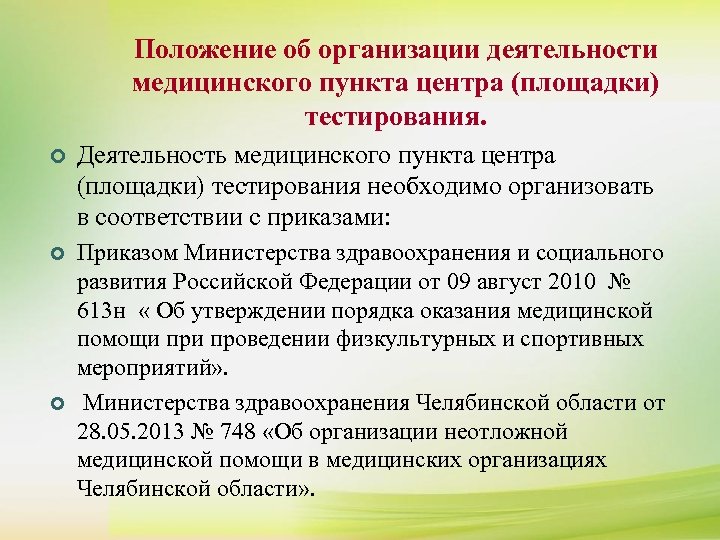 Положение об организации деятельности медицинского пункта центра (площадки) тестирования.

Деятельность медицинского пункта центра (площадки) тестирования необходимо организовать в соответствии с приказами:

Приказом Министерства здравоохранения и социального развития Российской Федерации от 09 август 2010 № 613н « Об утверждении порядка оказания медицинской помощи при проведении физкультурных и спортивных мероприятий».

Министерства здравоохранения Челябинской области от 28.05.2013 № 748 «Об организации неотложной медицинской помощи в медицинских организациях Челябинской области».